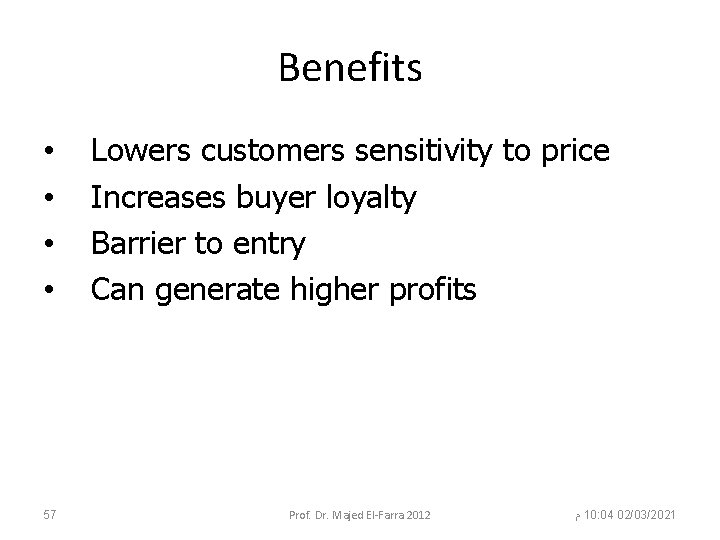 Benefits

• Lowers customers sensitivity to price
• Increases buyer loyalty
• Barrier to entry
• Can generate higher profits

57

Prof. Dr. Majed El-Farra 2012

م 10:04 02/03/2021